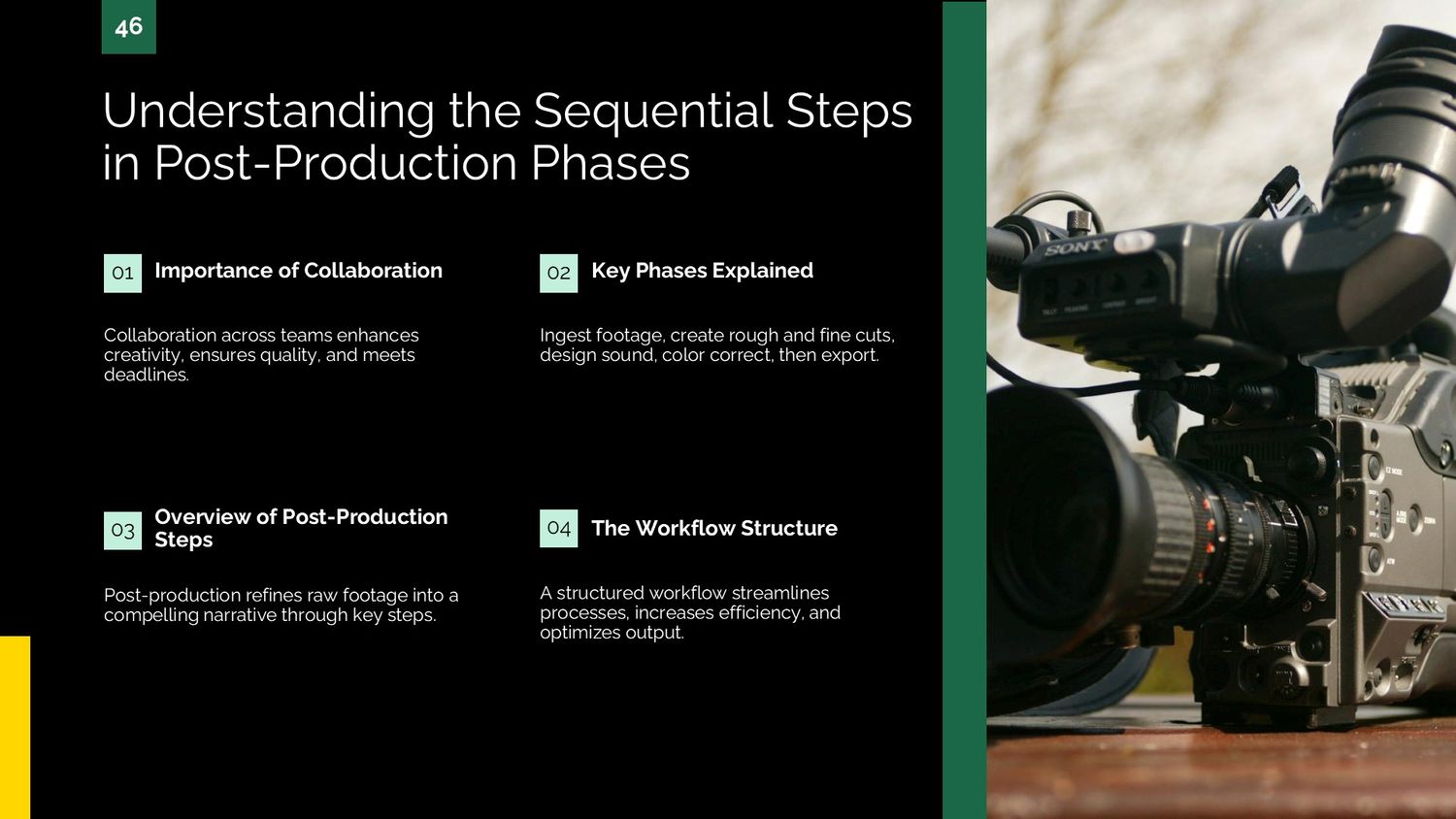 46

Understanding the Sequential Steps in Post-Production Phases

01 Importance of Collaboration

Collaboration across teams enhances creativity, ensures quality, and meets deadlines.

02 Key Phases Explained

Ingest footage, create rough and fine cuts, design sound, color correct, then export.

03 Overview of Post-Production Steps

Post-production refines raw footage into a compelling narrative through key steps.

04 The Workflow Structure

A structured workflow streamlines processes, increases efficiency, and optimizes output.

SONY